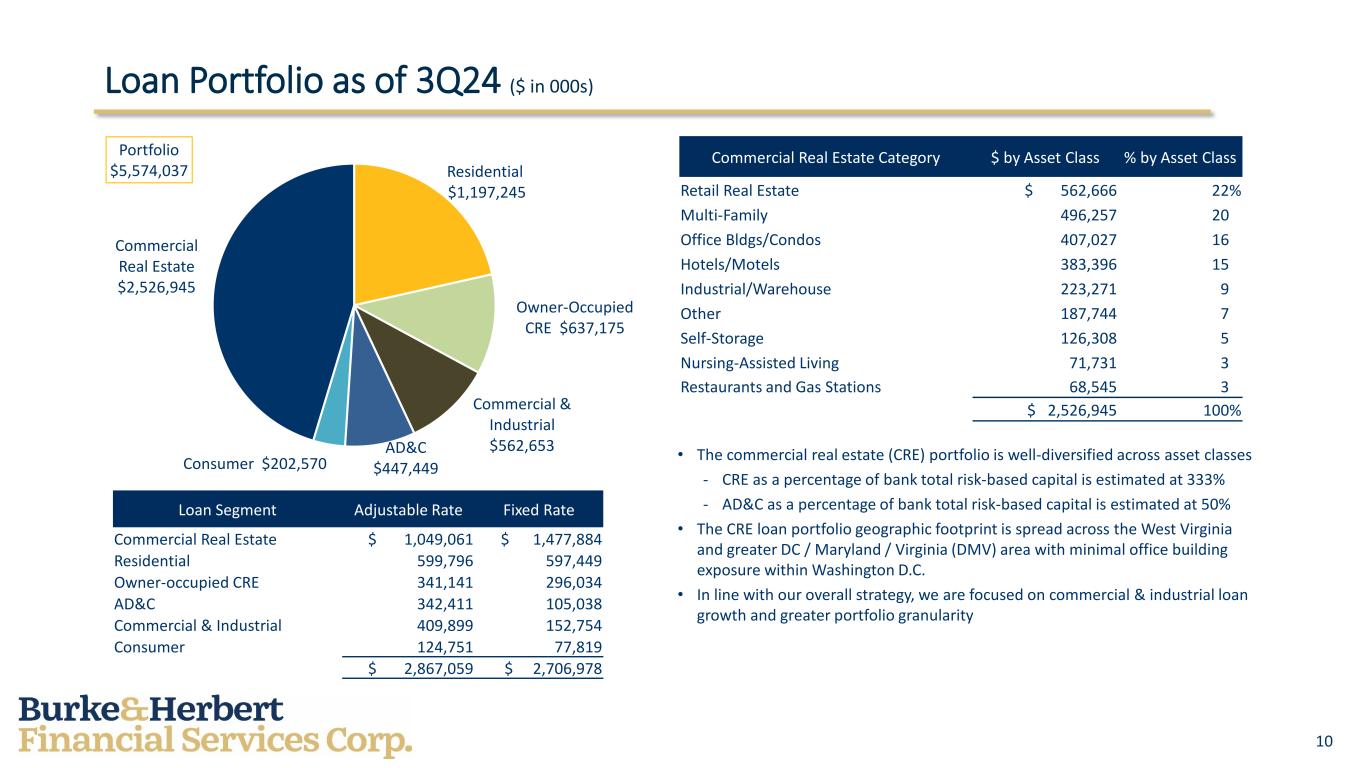 Loan Portfolio as of 3Q24 ($ in 000s)

Portfolio $5,574,037

Residential $1,197,245

Owner-Occupied CRE $637,175

Commercial & Industrial $562,653

AD&C $447,449

Consumer $202,570

Commercial Real Estate $2,526,945

| Loan Segment | Adjustable Rate | Fixed Rate |
|---|---|---|
| Commercial Real Estate | $ 1,049,061 | $ 1,477,884 |
| Residential | 599,796 | 597,449 |
| Owner-occupied CRE | 341,141 | 296,034 |
| AD&C | 342,411 | 105,038 |
| Commercial & Industrial | 409,899 | 152,754 |
| Consumer | 124,751 | 77,819 |
| | $ 2,867,059 | $ 2,706,978 |

| Commercial Real Estate Category | $ by Asset Class | % by Asset Class |
|---|---|---|
| Retail Real Estate | $ 562,666 | 22% |
| Multi-Family | 496,257 | 20 |
| Office Bldgs/Condos | 407,027 | 16 |
| Hotels/Motels | 383,396 | 15 |
| Industrial/Warehouse | 223,271 | 9 |
| Other | 187,744 | 7 |
| Self-Storage | 126,308 | 5 |
| Nursing-Assisted Living | 71,731 | 3 |
| Restaurants and Gas Stations | 68,545 | 3 |
| | $ 2,526,945 | 100% |

• The commercial real estate (CRE) portfolio is well-diversified across asset classes
- CRE as a percentage of bank total risk-based capital is estimated at 333%
- AD&C as a percentage of bank total risk-based capital is estimated at 50%
• The CRE loan portfolio geographic footprint is spread across the West Virginia and greater DC / Maryland / Virginia (DMV) area with minimal office building exposure within Washington D.C.
• In line with our overall strategy, we are focused on commercial & industrial loan growth and greater portfolio granularity

Burke&Herbert Financial Services Corp.

10